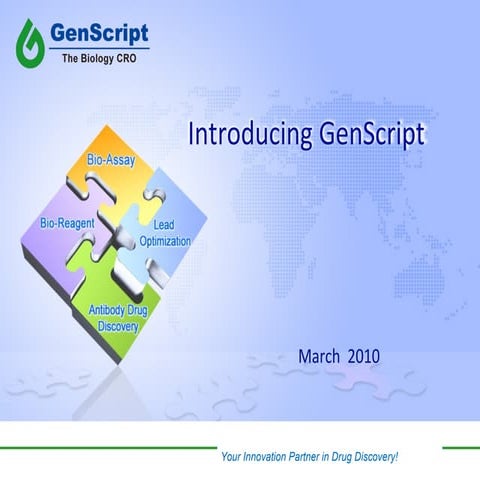 GenScript
The Biology CRO

Introducing GenScript

Bio-Assay
Bio-Reagent
Lead Optimization
Antibody Drug Discovery

March 2010

Your Innovation Partner in Drug Discovery!